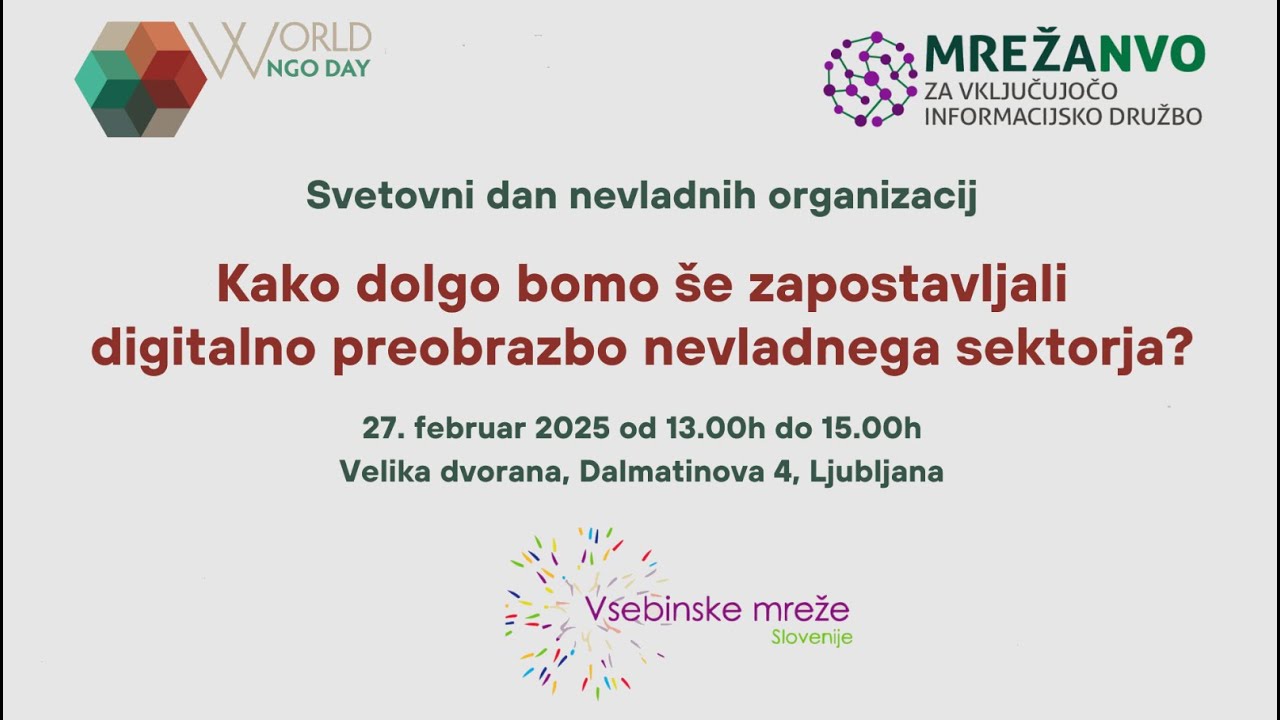 WORLD NGO DAY

MREŽANVO
ZA VKLJUČUJOČO INFORMACIJSKO DRUŽBO

Svetovni dan nevladnih organizacij

Kako dolgo bomo še zapostavljali digitalno preobrazbo nevladnega sektorja?

27. februar 2025 od 13.00h do 15.00h
Velika dvorana, Dalmatinova 4, Ljubljana

Vsebinske mreže
Slovenije